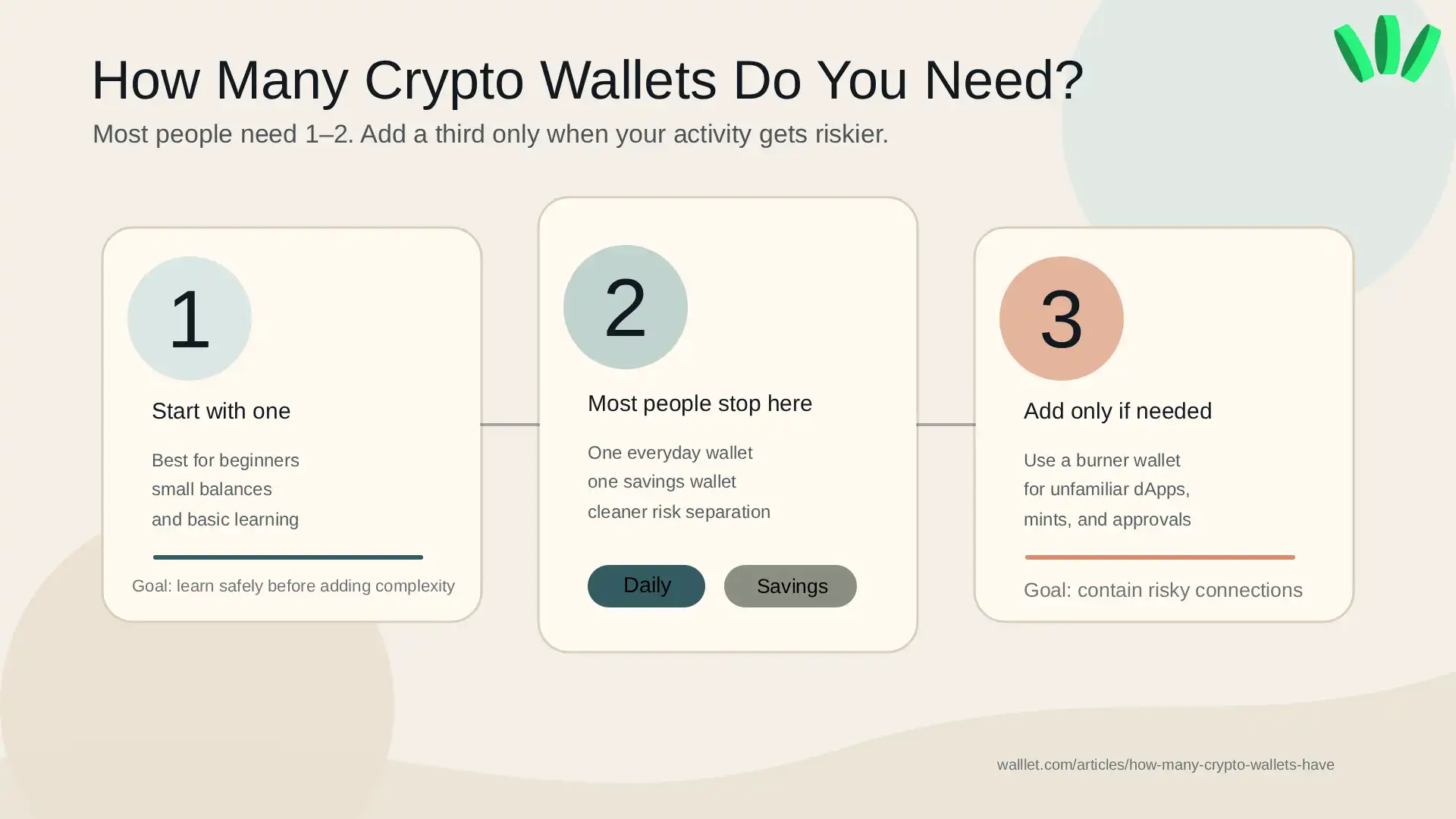 How Many Crypto Wallets Do You Need?

Most people need 1–2. Add a third only when your activity gets riskier.

1

Start with one

Best for beginners small balances and basic learning

Goal: learn safely before adding complexity

2

Most people stop here

One everyday wallet one savings wallet cleaner risk separation

Daily

Savings

3

Add only if needed

Use a burner wallet for unfamiliar dApps, mints, and approvals

Goal: contain risky connections

walllet.com/articles/how-many-crypto-wallets-have